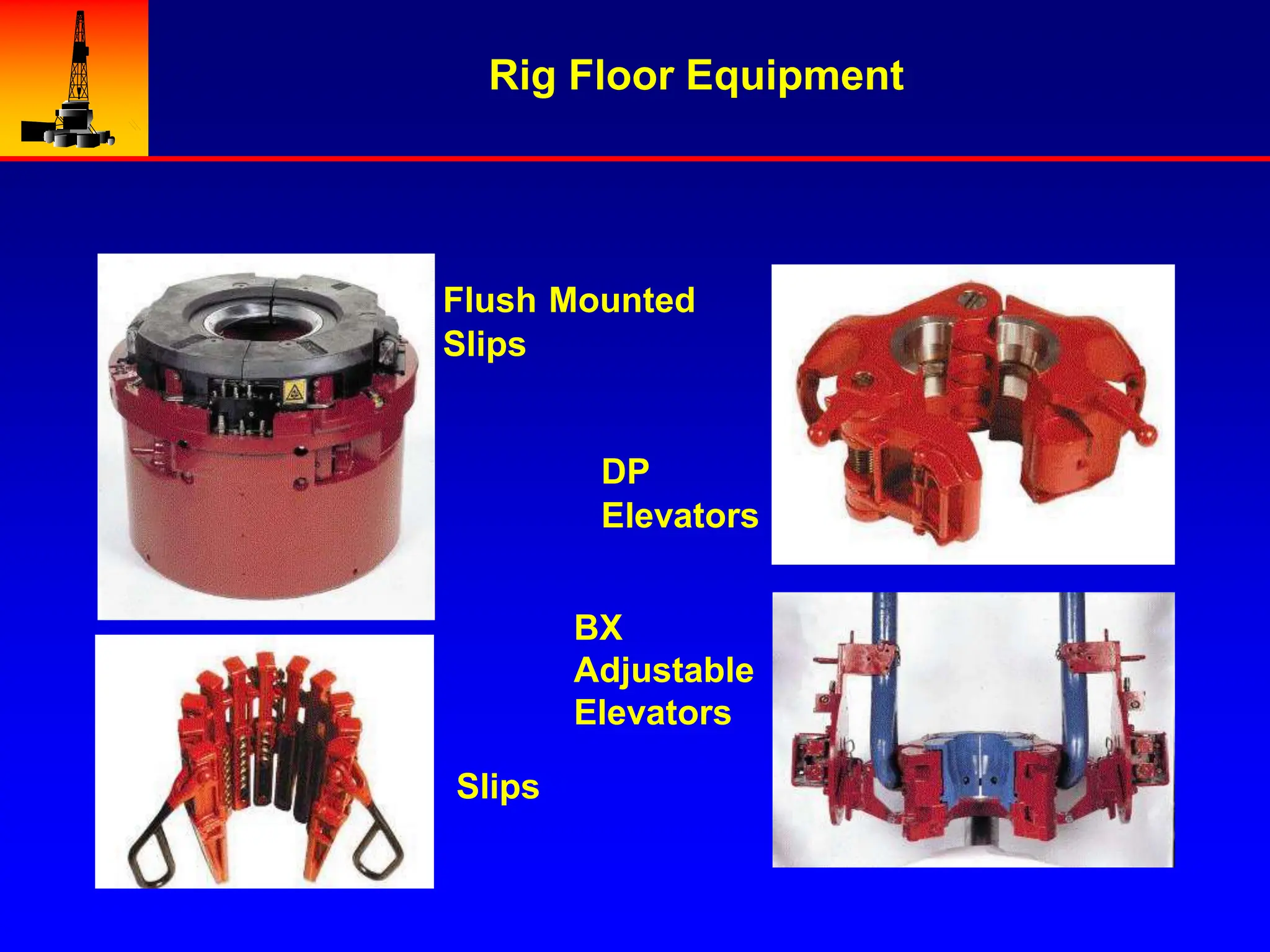 Rig Floor Equipment

Flush Mounted Slips

DP Elevators

BX Adjustable Elevators

Slips